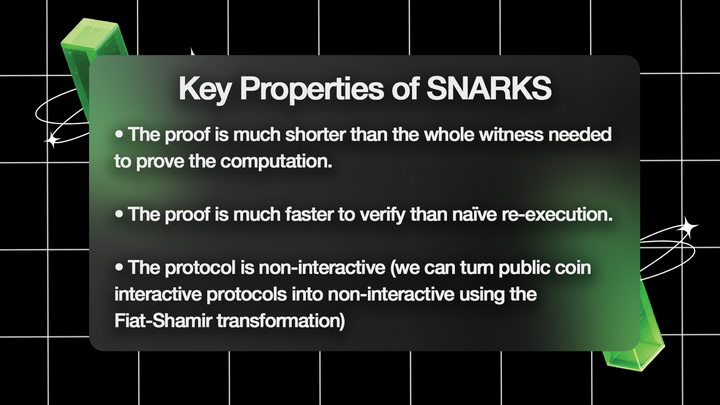 Key Properties of SNARKS

• The proof is much shorter than the whole witness needed to prove the computation.

• The proof is much faster to verify than naïve re-execution.

• The protocol is non-interactive (we can turn public coin interactive protocols into non-interactive using the Fiat-Shamir transformation)